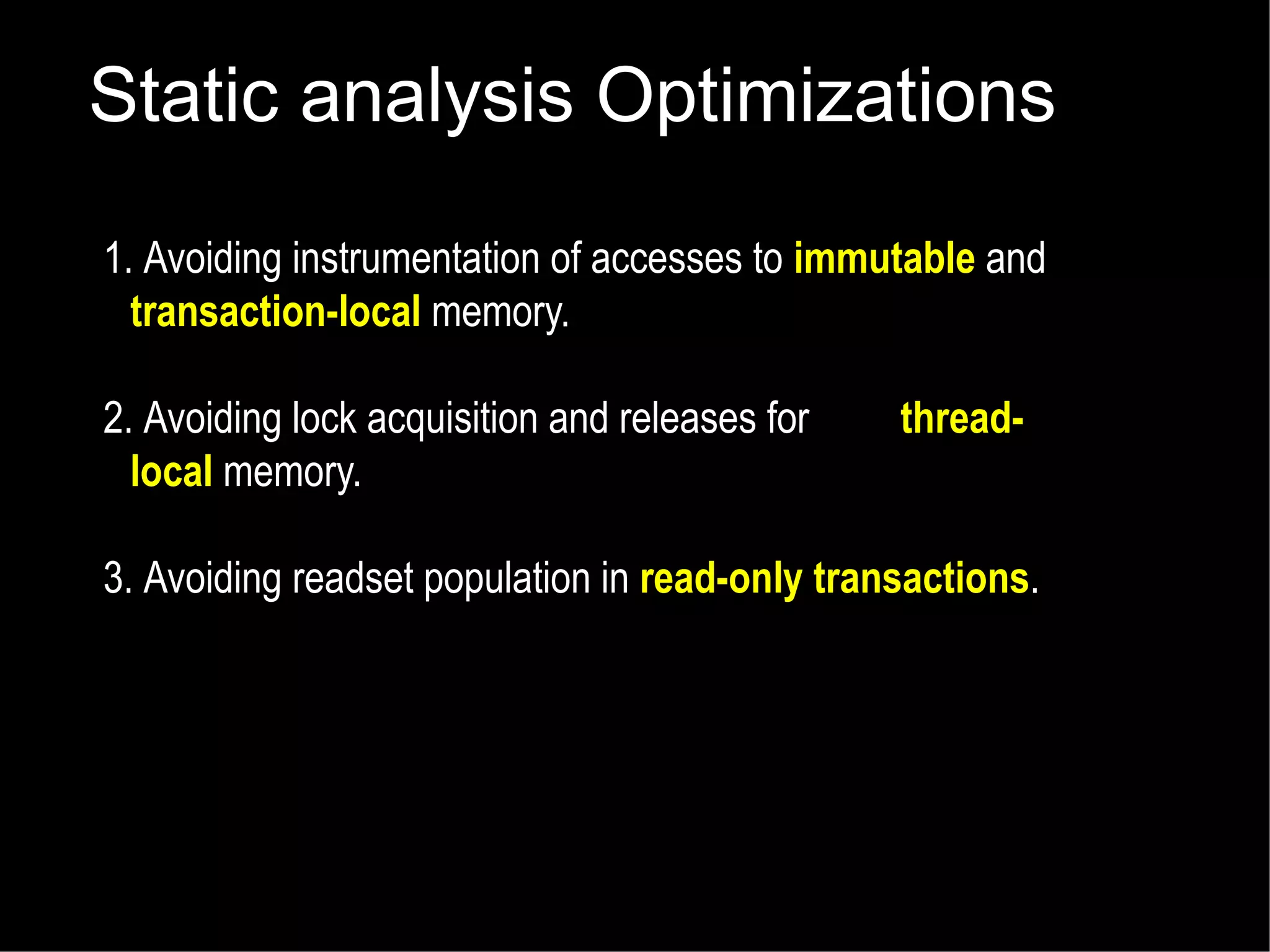 Static analysis Optimizations

1. Avoiding instrumentation of accesses to immutable and transaction-local memory.

2. Avoiding lock acquisition and releases for thread-local memory.

3. Avoiding readset population in read-only transactions.